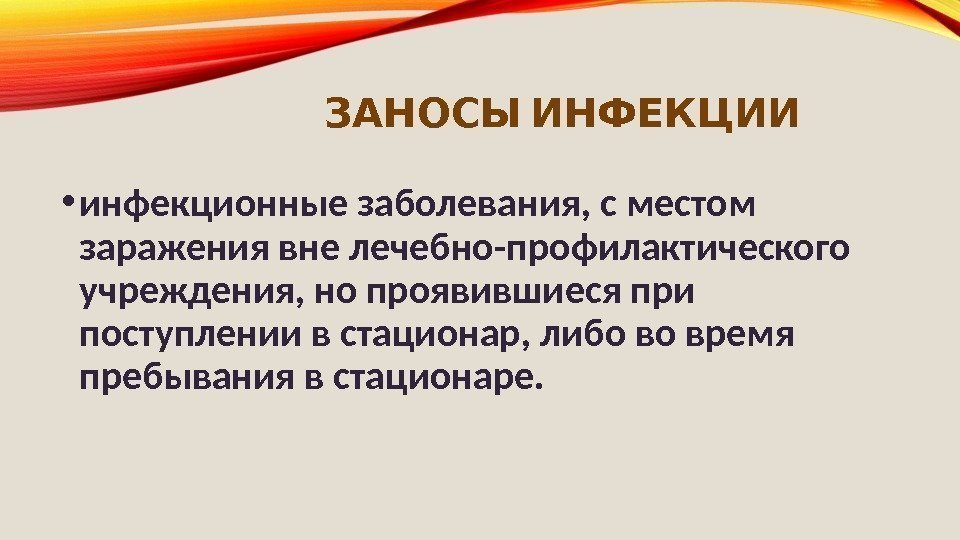 ЗАНОСЫ ИНФЕКЦИИ

• инфекционные заболевания, с местом заражения вне лечебно-профилактического учреждения, но проявившиеся при поступлении в стационар, либо во время пребывания в стационаре.